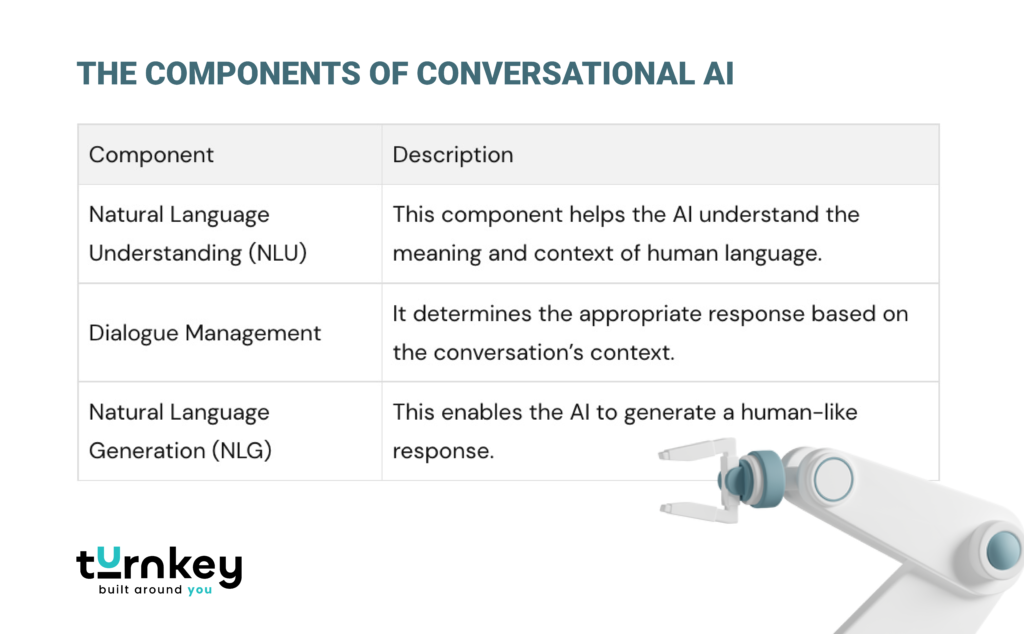 THE COMPONENTS OF CONVERSATIONAL AI

| Component | Description |
|---|---|
| Natural Language Understanding (NLU) | This component helps the AI understand the meaning and context of human language. |
| Dialogue Management | It determines the appropriate response based on the conversation's context. |
| Natural Language Generation (NLG) | This enables the AI to generate a human-like response. |

turnkey
built around you